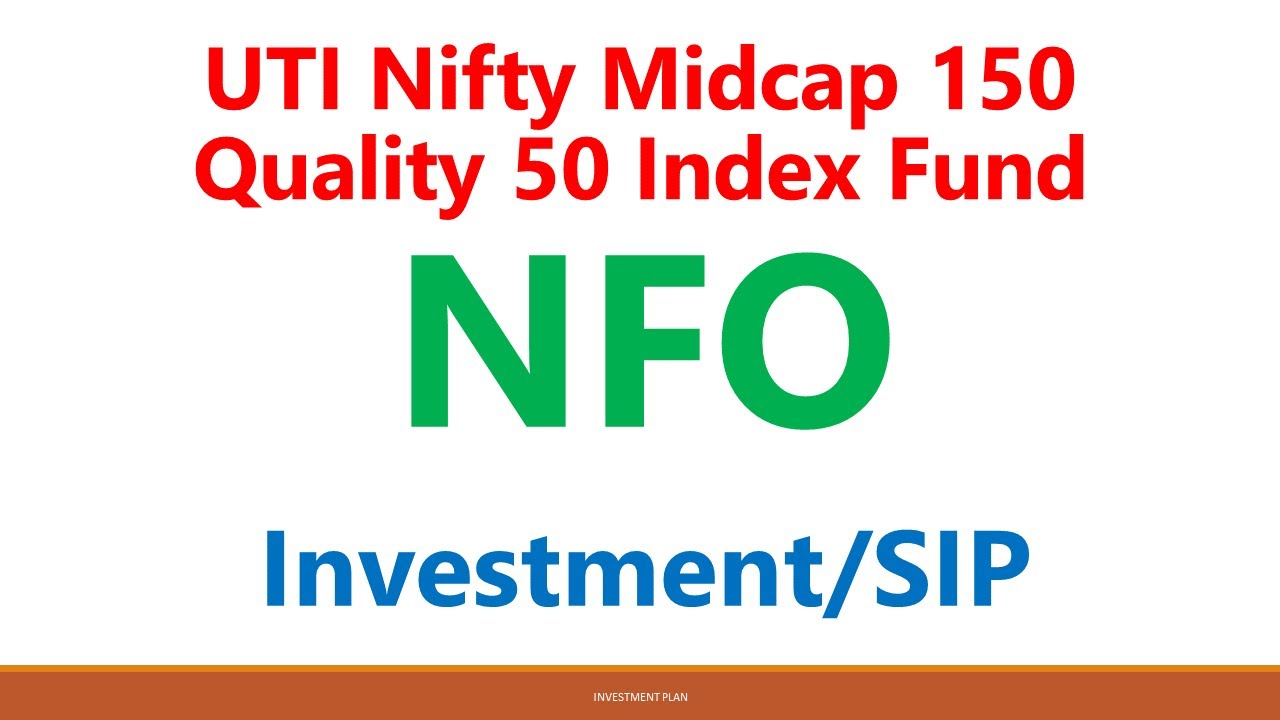 UTI Nifty Midcap 150 Quality 50 Index Fund

NFO

Investment/SIP

INVESTMENT PLAN